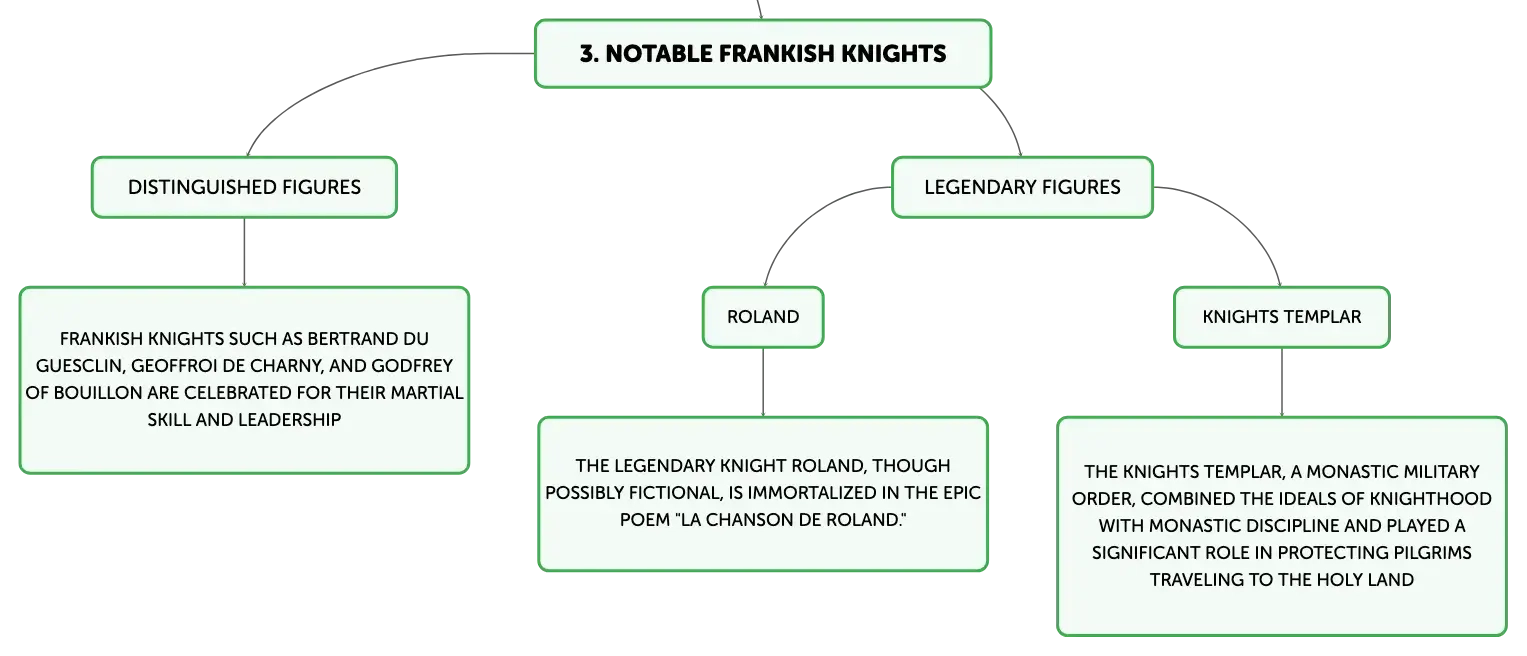 3. NOTABLE FRANKISH KNIGHTS

DISTINGUISHED FIGURES

FRANKISH KNIGHTS SUCH AS BERTRAND DU GUESCLIN, GEOFFROI DE CHARNY, AND GODFREY OF BOUILLON ARE CELEBRATED FOR THEIR MARTIAL SKILL AND LEADERSHIP

LEGENDARY FIGURES

ROLAND

THE LEGENDARY KNIGHT ROLAND, THOUGH POSSIBLY FICTIONAL, IS IMMORTALIZED IN THE EPIC POEM "LA CHANSON DE ROLAND."

KNIGHTS TEMPLAR

THE KNIGHTS TEMPLAR, A MONASTIC MILITARY ORDER, COMBINED THE IDEALS OF KNIGHTHOOD WITH MONASTIC DISCIPLINE AND PLAYED A SIGNIFICANT ROLE IN PROTECTING PILGRIMS TRAVELING TO THE HOLY LAND